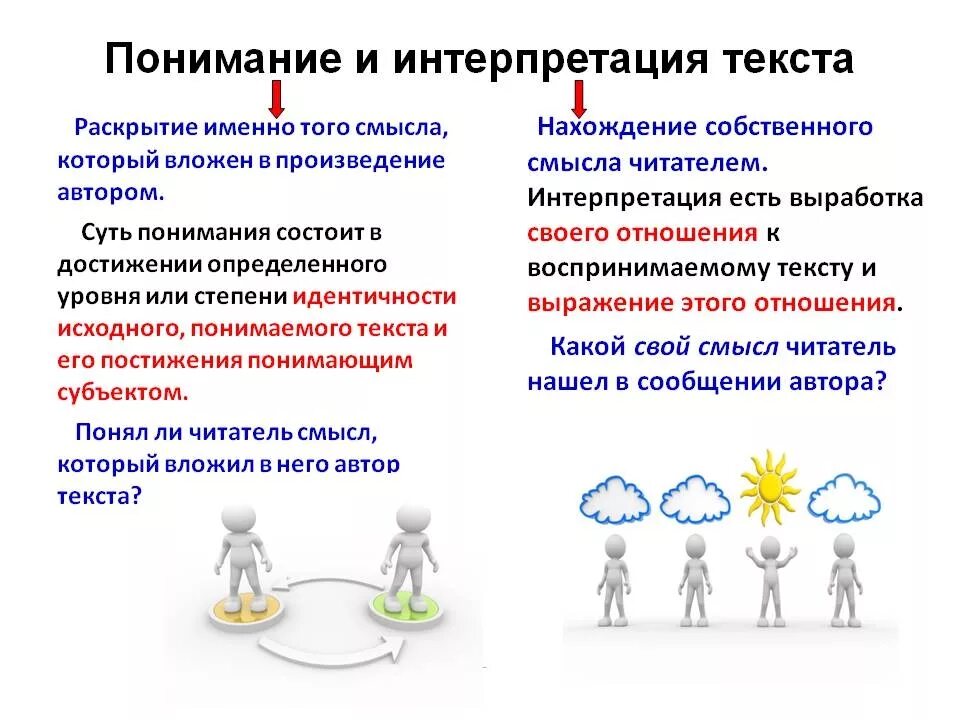 Понимание и интерпретация текста

Раскрытие именно того смысла, который вложен в произведение автором.

Суть понимания состоит в достижении определенного уровня или степени идентичности исходного, понимаемого текста и его постижения понимающим субъектом.

Понял ли читатель смысл, который вложил в него автор текста?

Нахождение собственного смысла читателем.
Интерпретация есть выработка своего отношения к воспринимаемому тексту и выражение этого отношения.

Какой свой смысл читатель нашел в сообщении автора?